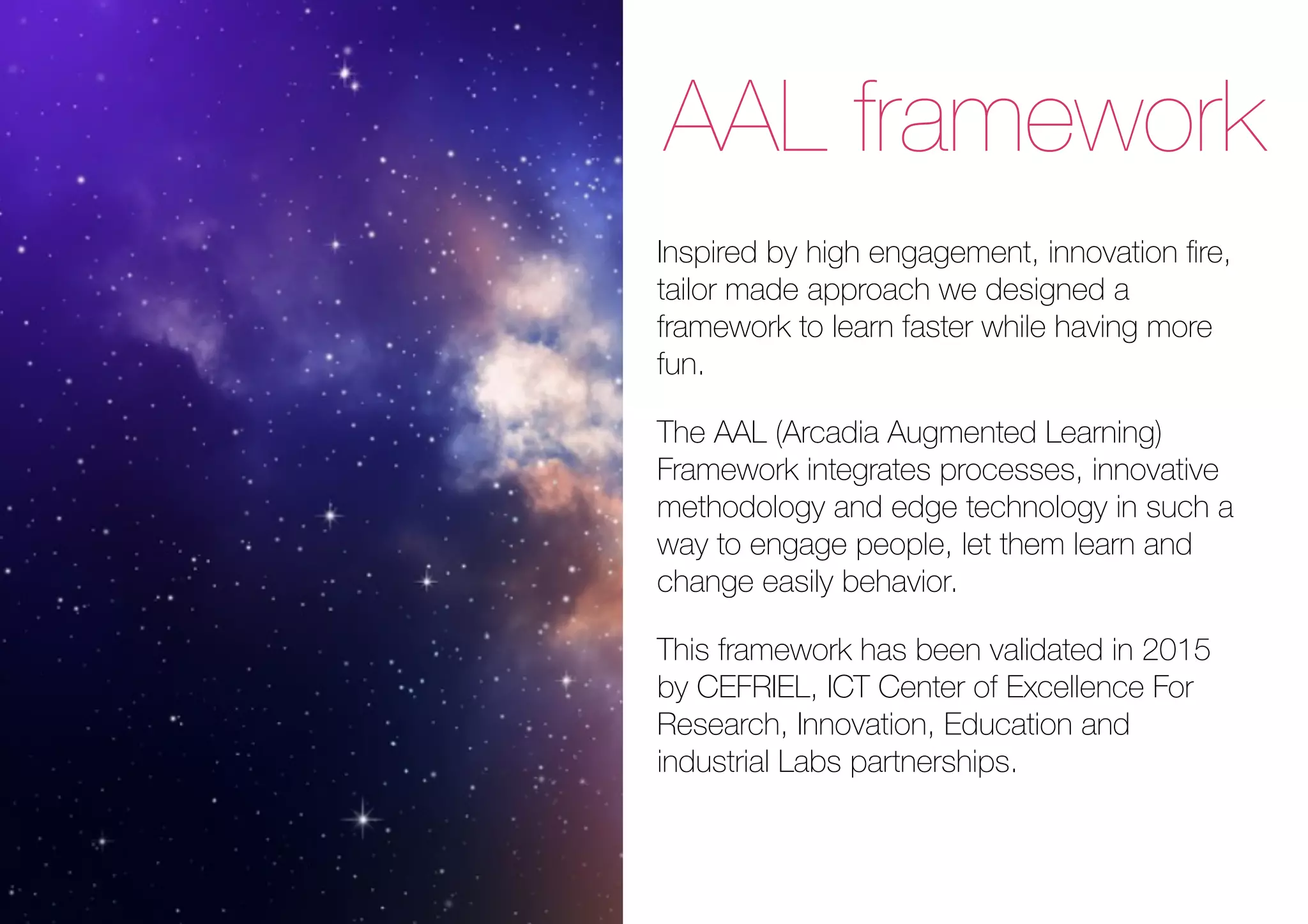 AAL framework

Inspired by high engagement, innovation fire, tailor made approach we designed a framework to learn faster while having more fun.

The AAL (Arcadia Augmented Learning) Framework integrates processes, innovative methodology and edge technology in such a way to engage people, let them learn and change easily behavior.

This framework has been validated in 2015 by CEFRIEL, ICT Center of Excellence For Research, Innovation, Education and industrial Labs partnerships.